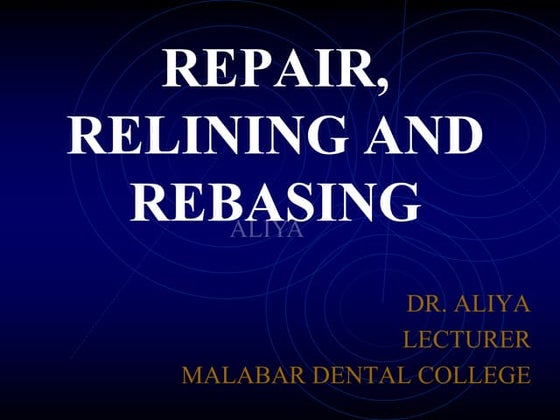 REPAIR, RELINING AND REBASING

ALIYA

DR. ALIYA
LECTURER
MALABAR DENTAL COLLEGE